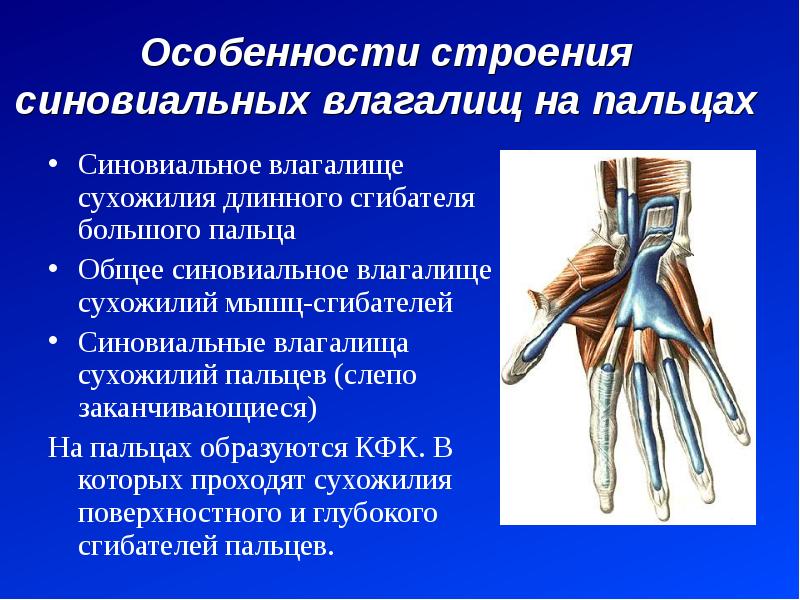 Особенности строения синовиальных влагалищ на пальцах

• Синовиальное влагалище сухожилия длинного сгибателя большого пальца
• Общее синовиальное влагалище сухожилий мышц-сгибателей
• Синовиальные влагалища сухожилий пальцев (слепо заканчивающиеся)

На пальцах образуются КФК. В которых проходят сухожилия поверхностного и глубокого сгибателей пальцев.